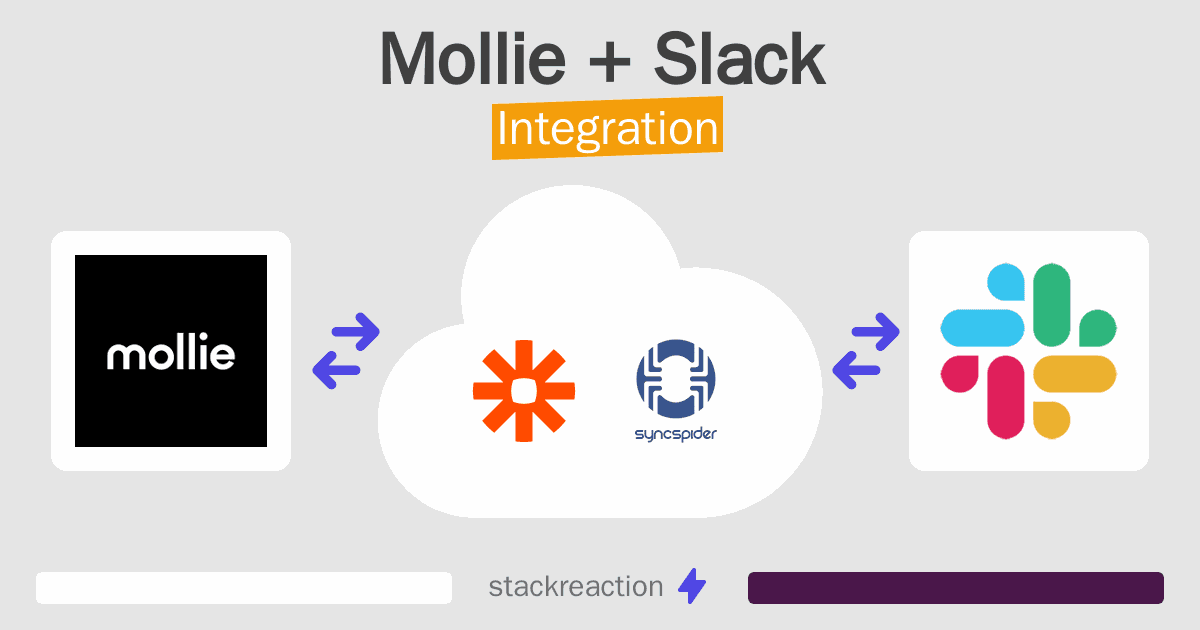 Mollie + Slack
Integration

mollie

syncspider

stackreaction